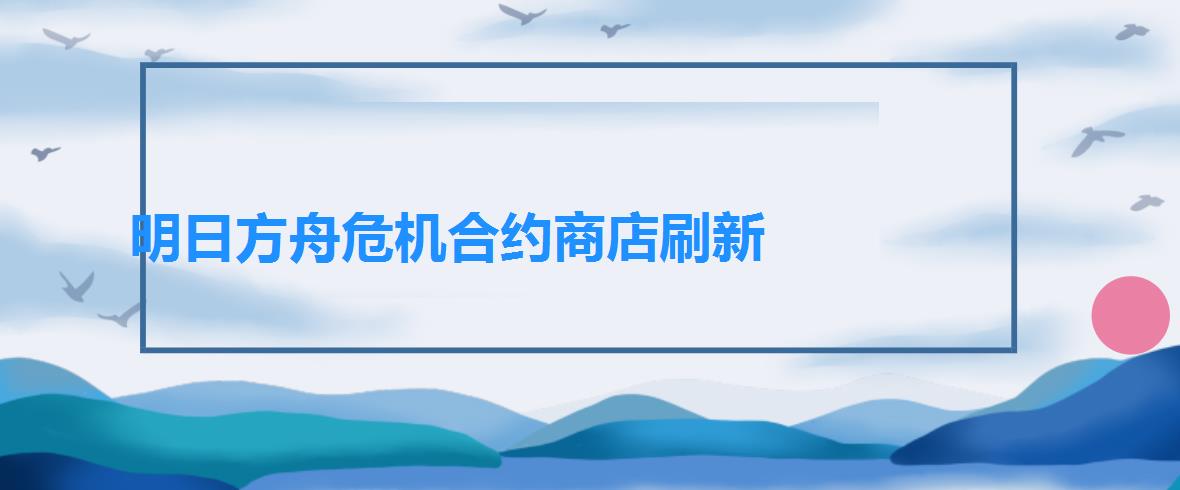 明日方舟危机合约商店刷新